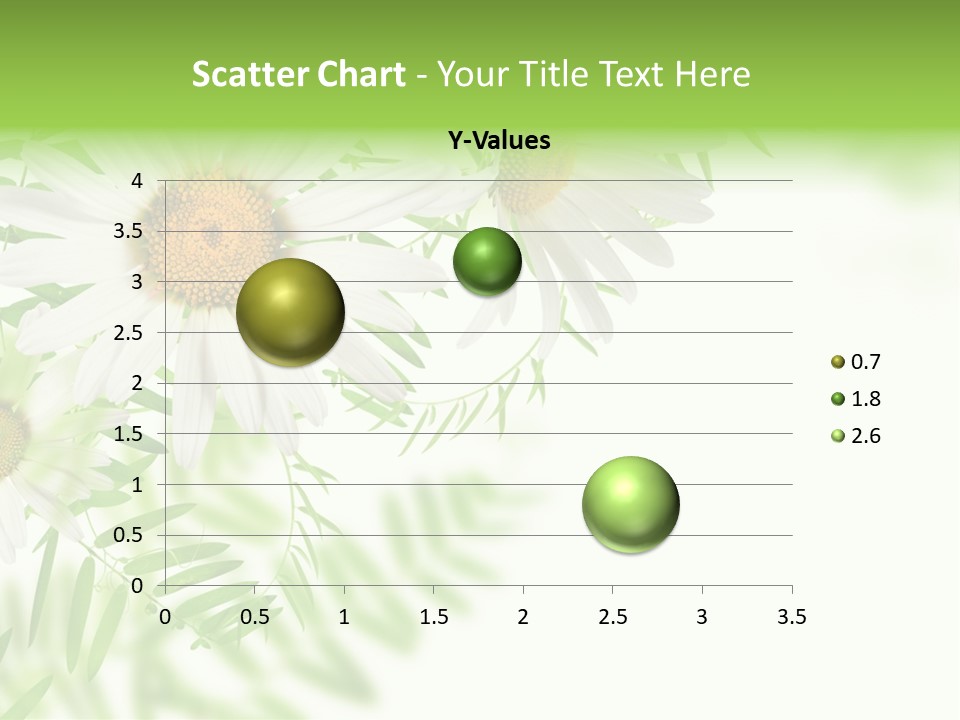 Scatter Chart - Your Title Text Here

Y-Values

4
3.5
3
2.5
2
1.5
1
0.5
0

0 0.5 1 1.5 2 2.5 3 3.5

0.7
1.8
2.6